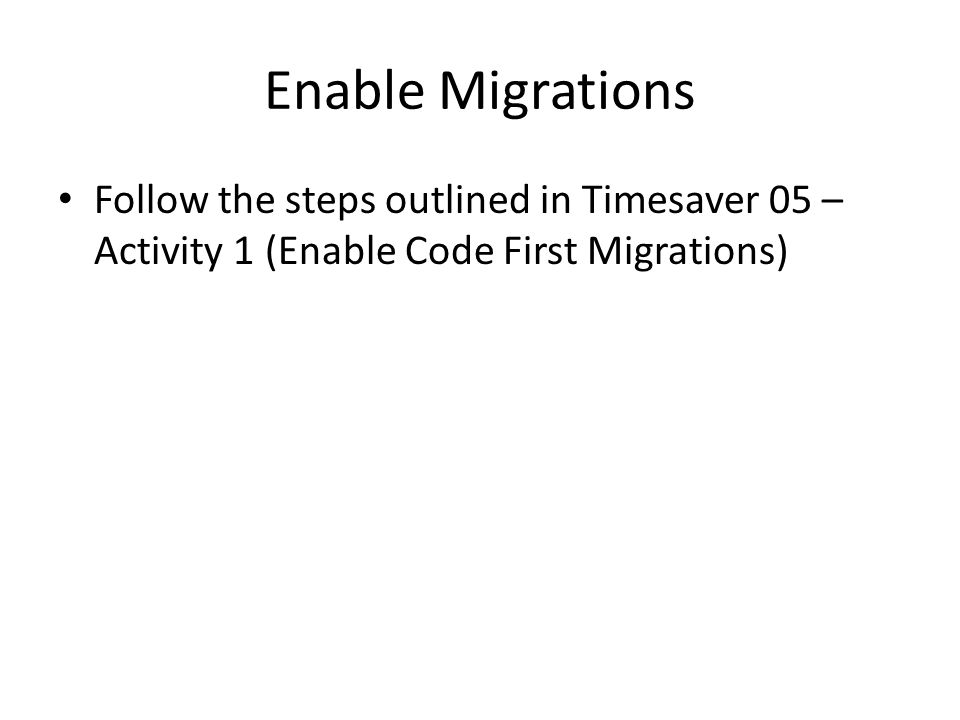 Enable Migrations

• Follow the steps outlined in Timesaver 05 – Activity 1 (Enable Code First Migrations)